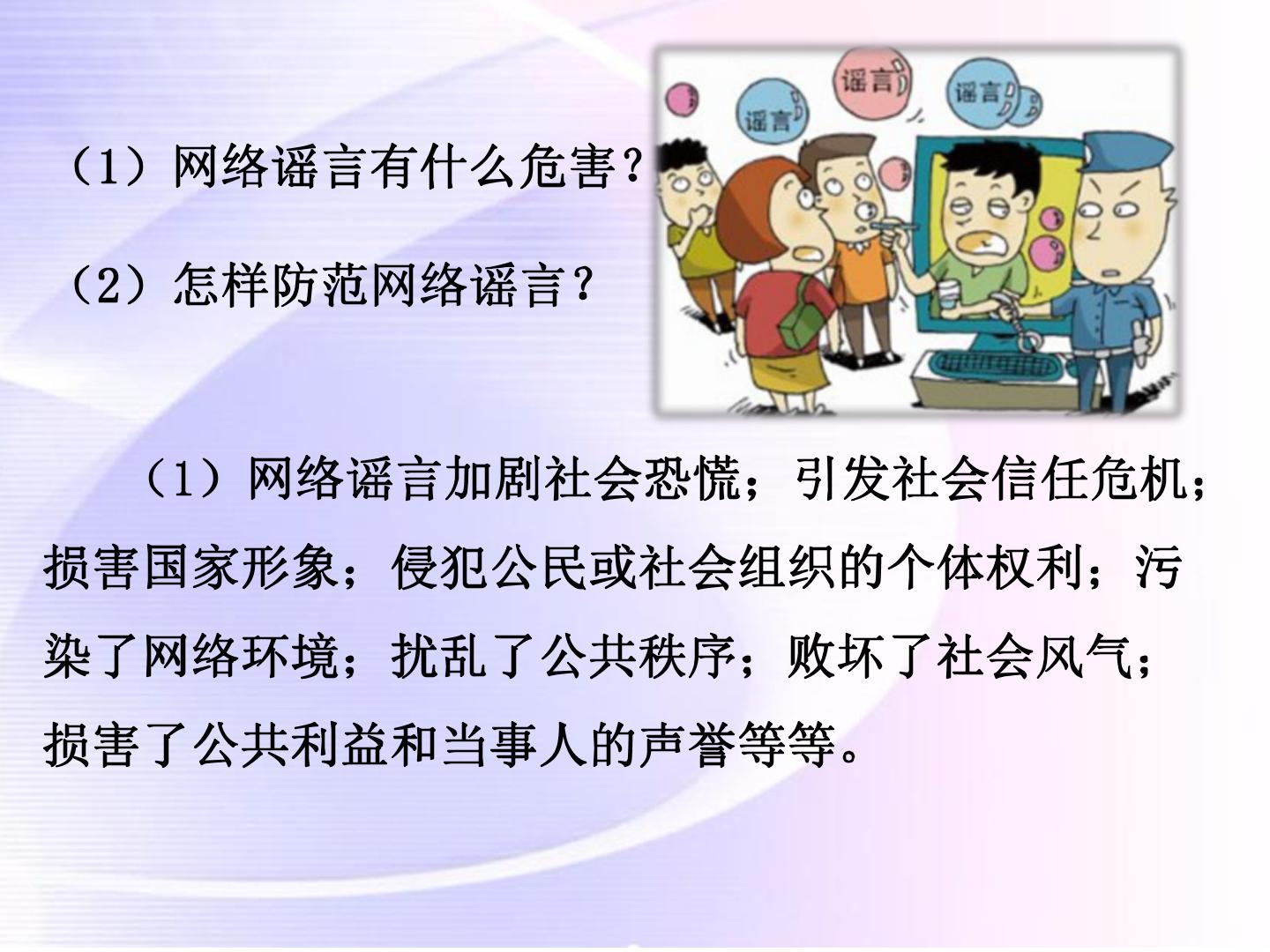 （1）网络谣言有什么危害？

（2）怎样防范网络谣言？

谣言

谣言

谣言

（1）网络谣言加剧社会恐慌；引发社会信任危机；损害国家形象；侵犯公民或社会组织的个体权利；污染了网络环境；扰乱了公共秩序；败坏了社会风气；损害了公共利益和当事人的声誉等等。